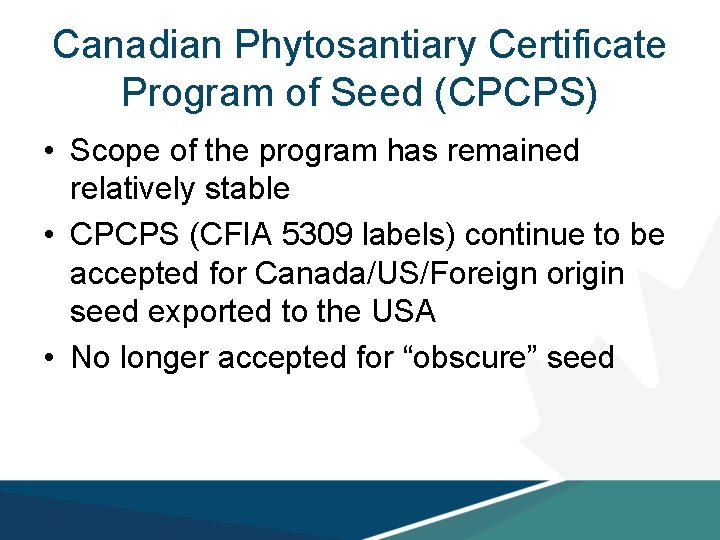 Canadian Phytosantiary Certificate Program of Seed (CPCPS)

• Scope of the program has remained relatively stable

• CPCPS (CFIA 5309 labels) continue to be accepted for Canada/US/Foreign origin seed exported to the USA

• No longer accepted for “obscure” seed